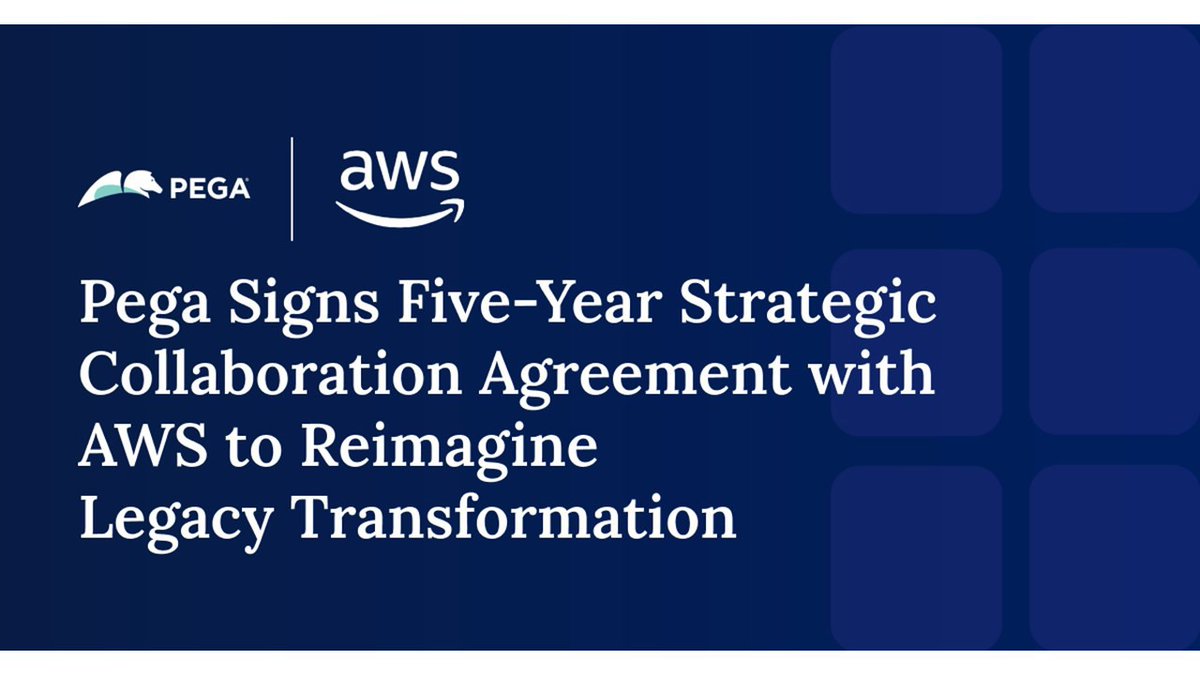 PEGA

aws

Pega Signs Five-Year Strategic Collaboration Agreement with AWS to Reimagine Legacy Transformation